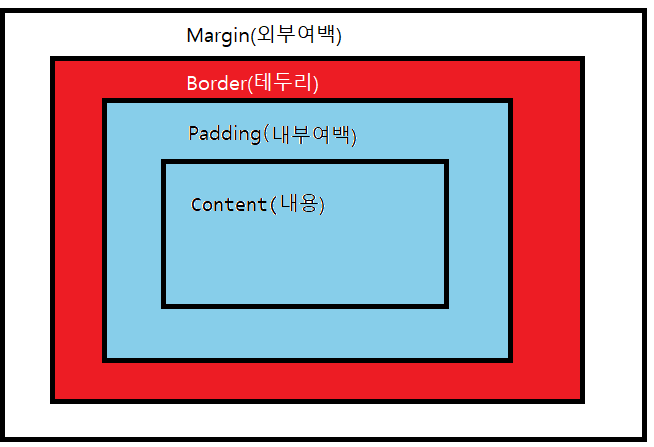 Margin(외부여백)

Border(테두리)

Padding(내부여백)

Content(내용)